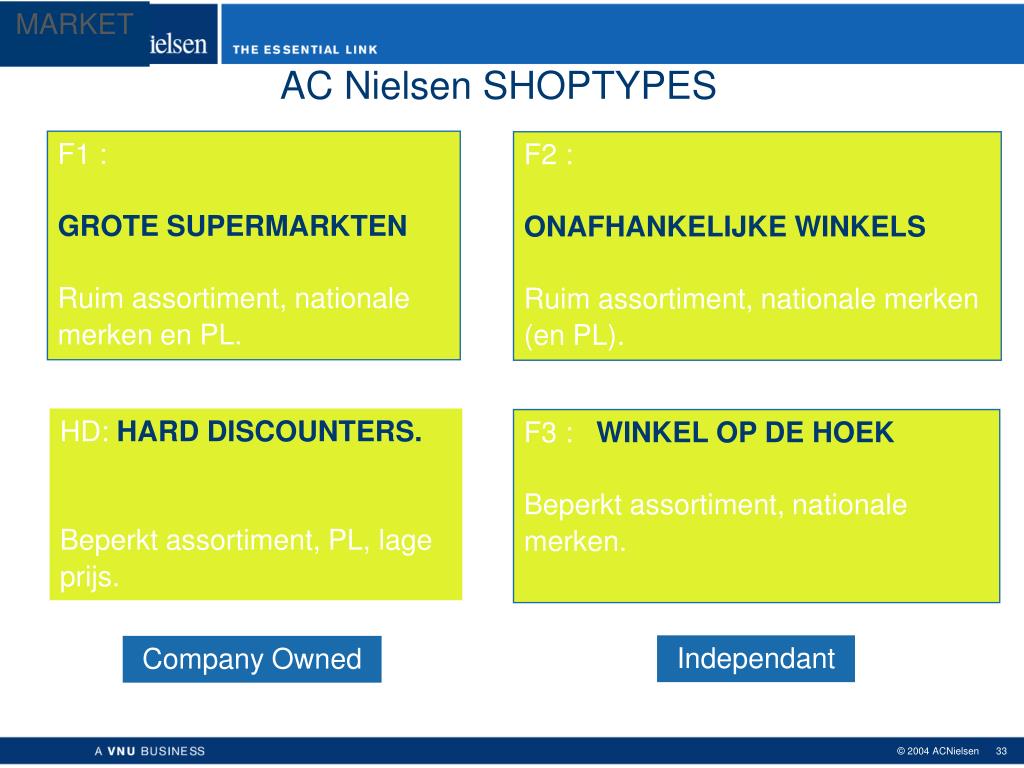 MARKET ielsen THE ESSENTIAL LINK

AC Nielsen SHOPTYPES

F1 :

GROTE SUPERMARKTEN

Ruim assortiment, nationale merken en PL.

F2 :

ONAFHANKELIJKE WINKELS

Ruim assortiment, nationale merken (en PL).

HD: HARD DISCOUNTERS.

Beperkt assortiment, PL, lage prijs.

F3 : WINKEL OP DE HOEK

Beperkt assortiment, nationale merken.

Company Owned

Independant

A VNU BUSINESS

© 2004 ACNielsen 33